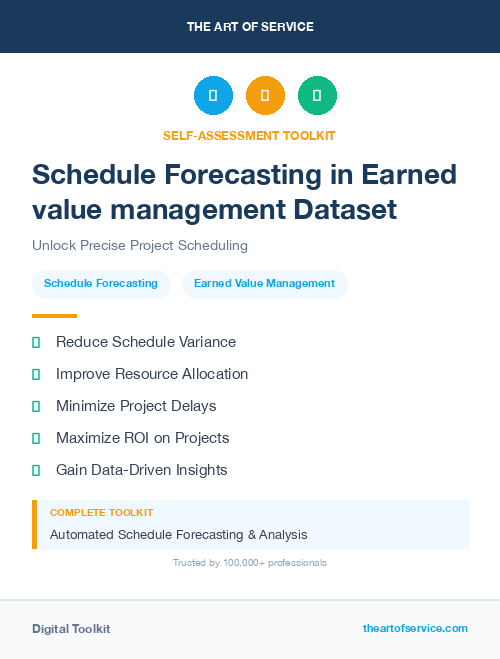 THE ART OF SERVICE

SELF-ASSESSMENT TOOLKIT

Schedule Forecasting in Earned value management Dataset

Unlock Precise Project Scheduling

Schedule Forecasting

Earned Value Management

Reduce Schedule Variance

Improve Resource Allocation

Minimize Project Delays

Maximize ROI on Projects

Gain Data-Driven Insights

COMPLETE TOOLKIT

Automated Schedule Forecasting & Analysis

Trusted by 100,000+ professionals

Digital Toolkit

theartofservice.com